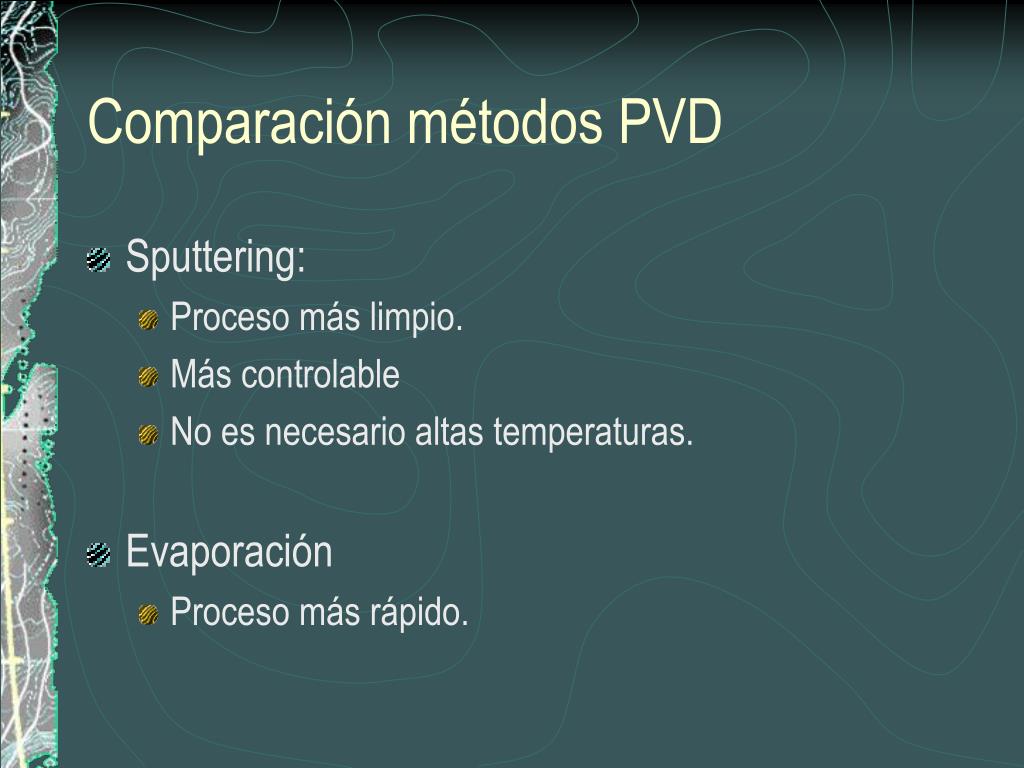 Comparación métodos PVD

Sputtering:

Proceso más limpio.

Más controlable

No es necesario altas temperaturas.

Evaporación

Proceso más rápido.